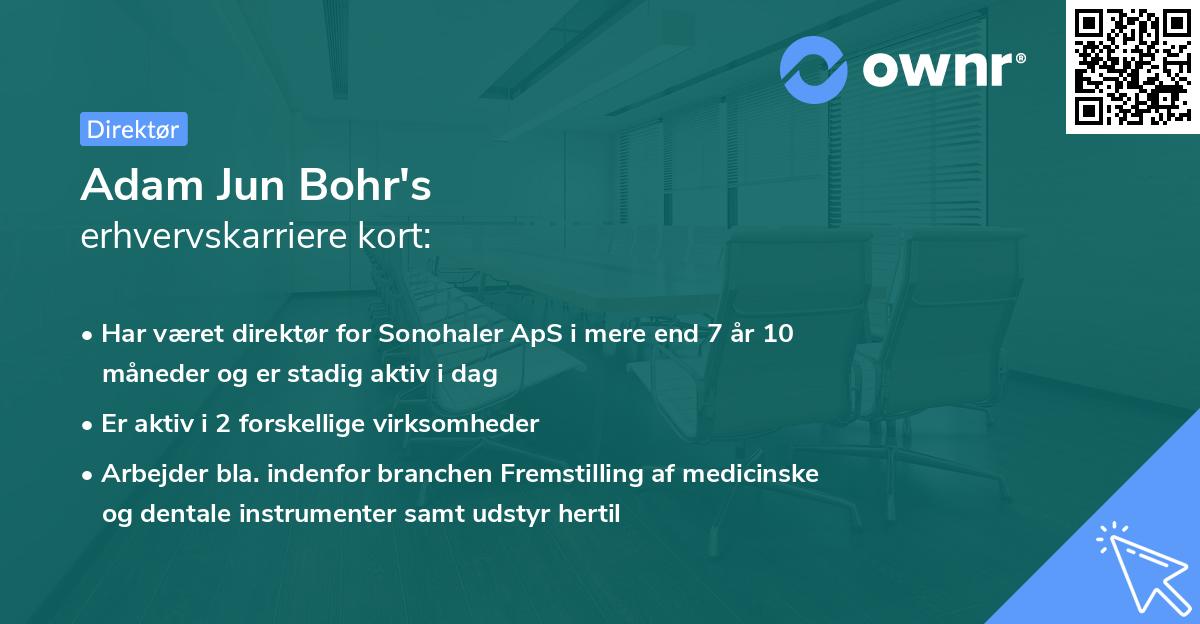 ownr®

Direktør

Adam Jun Bohr's
erhvervskarriere kort:

• Har været direktør for Sonohaler ApS i mere end 7 år 10 måneder og er stadig aktiv i dag

• Er aktiv i 2 forskellige virksomheder

• Arbejder bla. indenfor branchen Fremstilling af medicinske og dentale instrumenter samt udstyr hertil